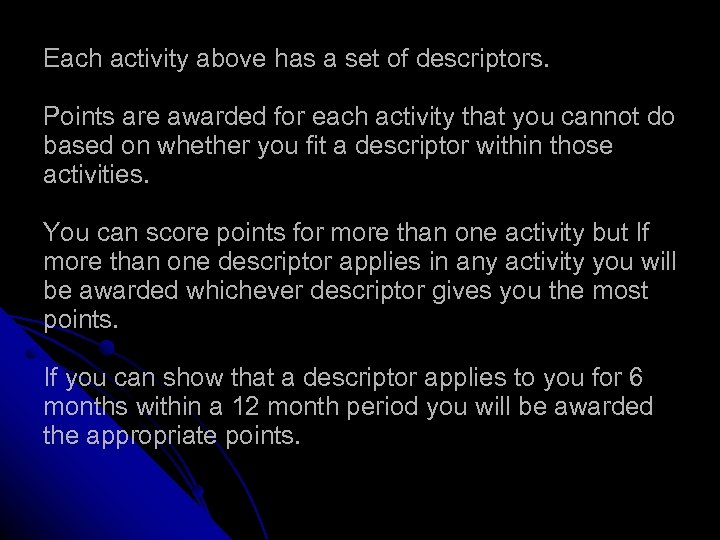 Each activity above has a set of descriptors.

Points are awarded for each activity that you cannot do based on whether you fit a descriptor within those activities.

You can score points for more than one activity but If more than one descriptor applies in any activity you will be awarded whichever descriptor gives you the most points.

If you can show that a descriptor applies to you for 6 months within a 12 month period you will be awarded the appropriate points.